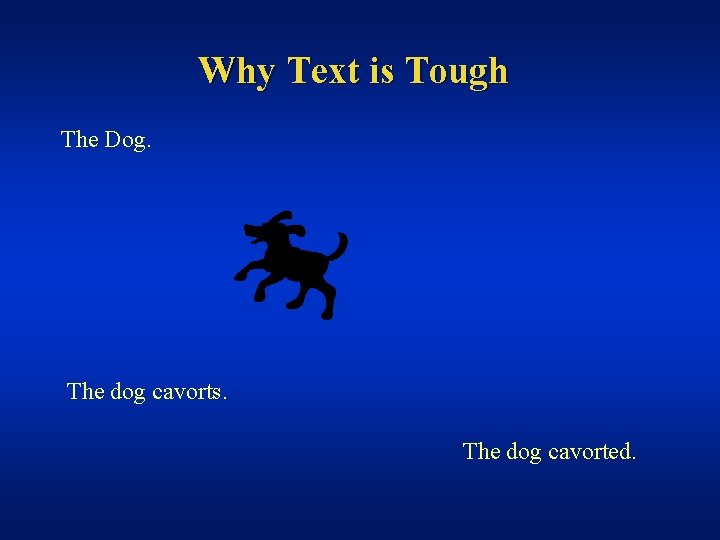 Why Text is Tough

The Dog.

The dog cavorts.

The dog cavorted.